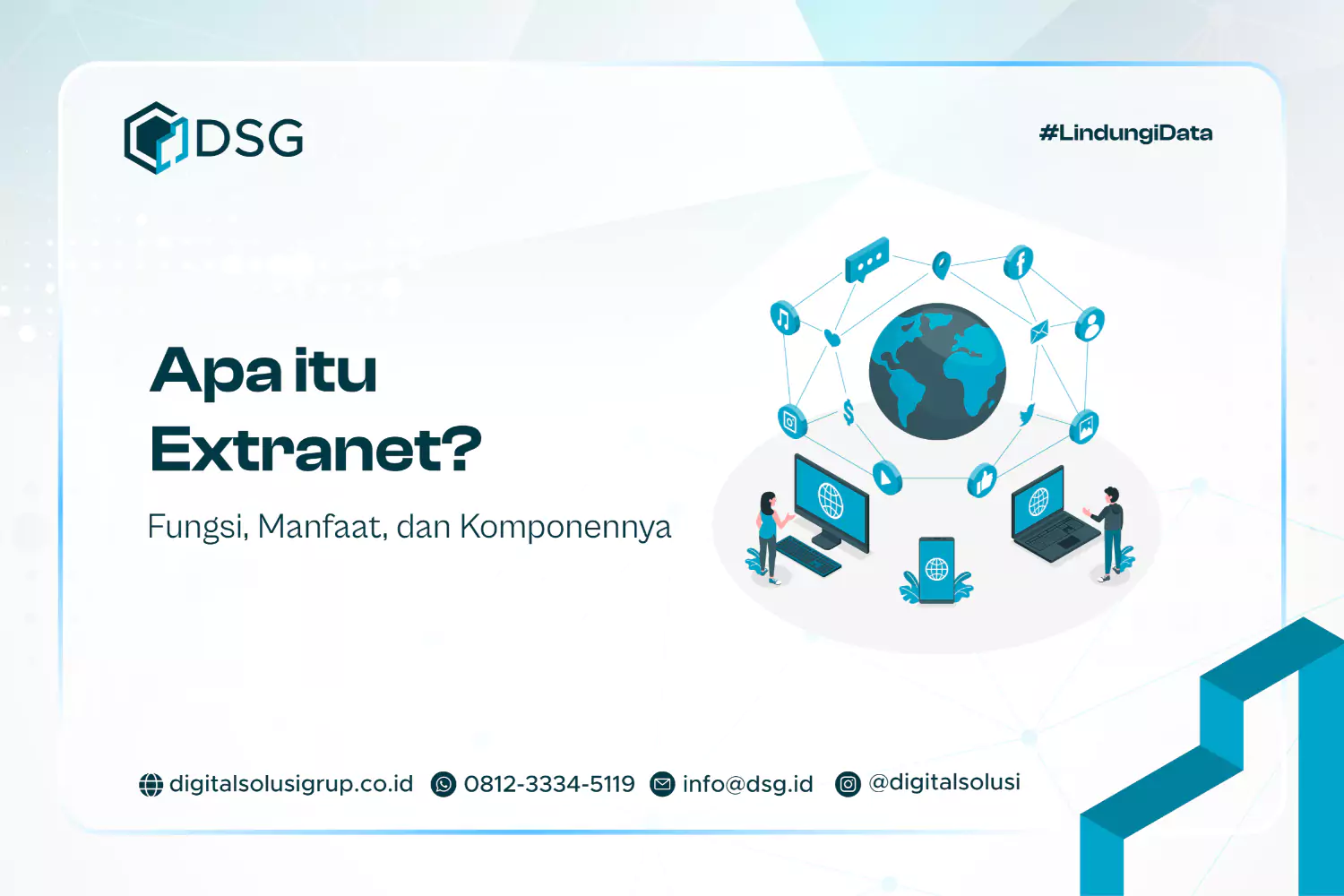 DSG

#LindungiData

Apa itu Extranet?

Fungsi, Manfaat, dan Komponennya

digitalsolusigrup.co.id 0812-3334-5119 info@dsg.id @digitalsolusi